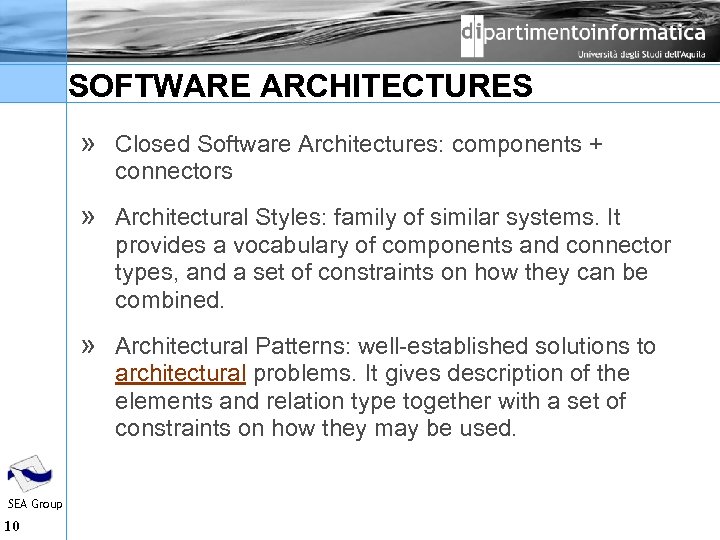 dipartimentoinformatica
Università degli Studi dell'Aquila

SOFTWARE ARCHITECTURES

» Closed Software Architectures: components + connectors

» Architectural Styles: family of similar systems. It provides a vocabulary of components and connector types, and a set of constraints on how they can be combined.

» Architectural Patterns: well-established solutions to architectural problems. It gives description of the elements and relation type together with a set of constraints on how they may be used.

SEA Group
10